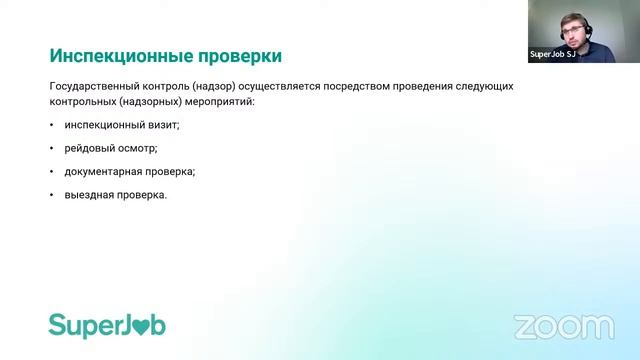 SuperJob SJ

Инспекционные проверки

Государственный контроль (надзор) осуществляется посредством проведения следующих контрольных (надзорных) мероприятий:

• инспекционный визит;

• рейдовый осмотр;

• документарная проверка;

• выездная проверка.

SuperJob

zoom